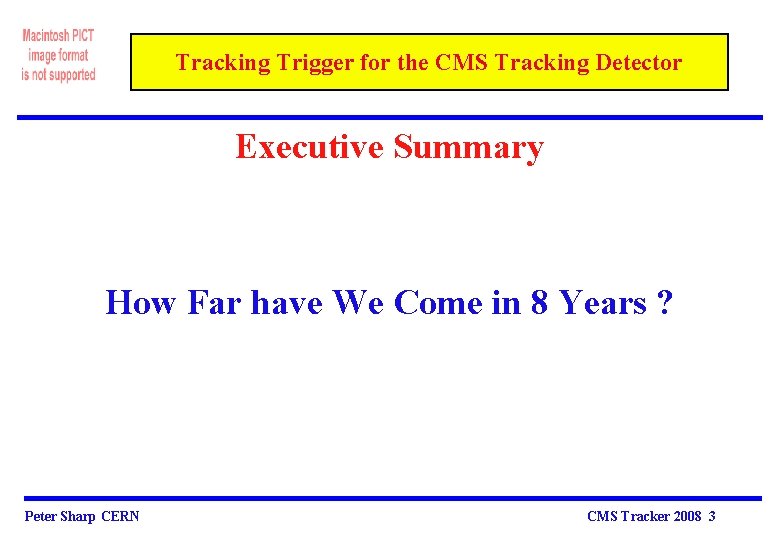 Macintosh PICT image format is not supported

Tracking Trigger for the CMS Tracking Detector

Executive Summary

How Far have We Come in 8 Years ?

Peter Sharp CERN

CMS Tracker 2008 3